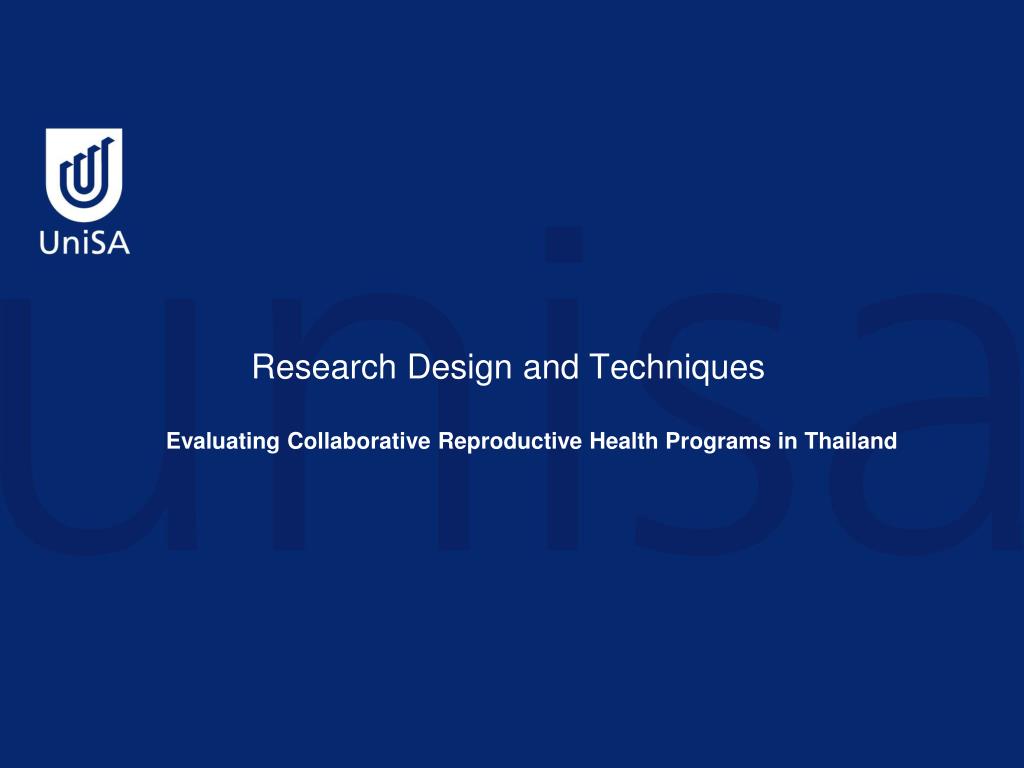 UniSA

unisa

Research Design and Techniques

Evaluating Collaborative Reproductive Health Programs in Thailand